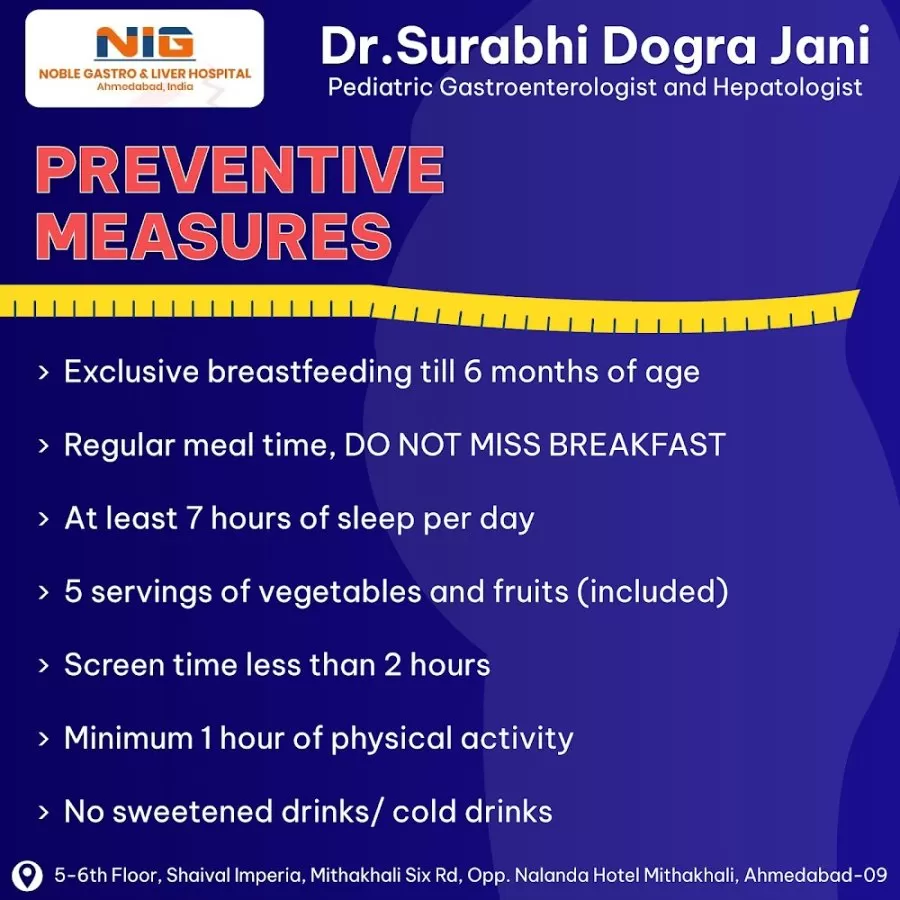 NIG
NOBLE GASTRO & LIVER HOSPITAL
Ahmedabad, India

Dr.Surabhi Dogra Jani
Pediatric Gastroenterologist and Hepatologist

PREVENTIVE MEASURES

> Exclusive breastfeeding till 6 months of age

> Regular meal time, DO NOT MISS BREAKFAST

> At least 7 hours of sleep per day

> 5 servings of vegetables and fruits (included)

> Screen time less than 2 hours

> Minimum 1 hour of physical activity

> No sweetened drinks/ cold drinks

5-6th Floor, Shaival Imperia, Mithakhali Six Rd, Opp. Nalanda Hotel Mithakhali, Ahmedabad-09